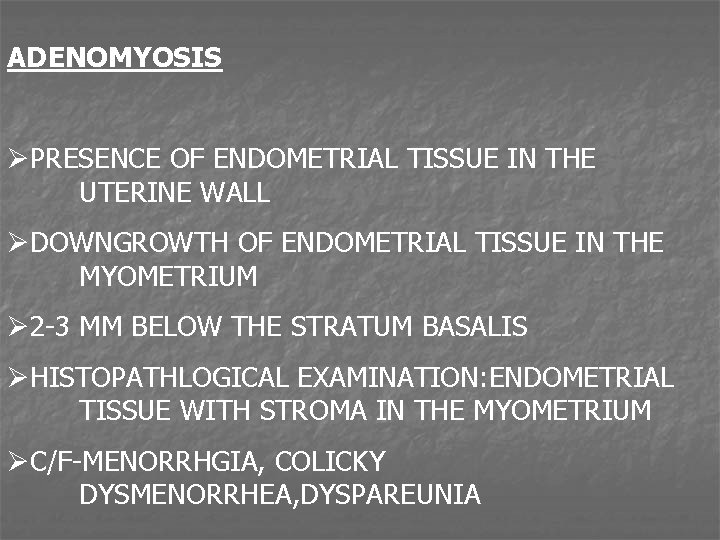 ADENOMYOSIS

➢PRESENCE OF ENDOMETRIAL TISSUE IN THE UTERINE WALL

➢DOWNGROWTH OF ENDOMETRIAL TISSUE IN THE MYOMETRIUM

➢2-3 MM BELOW THE STRATUM BASALIS

➢HISTOPATHLOGICAL EXAMINATION:ENDOMETRIAL TISSUE WITH STROMA IN THE MYOMETRIUM

➢C/F-MENORRHGIA, COLICKY DYSMENORRHEA,DYSPAREUNIA